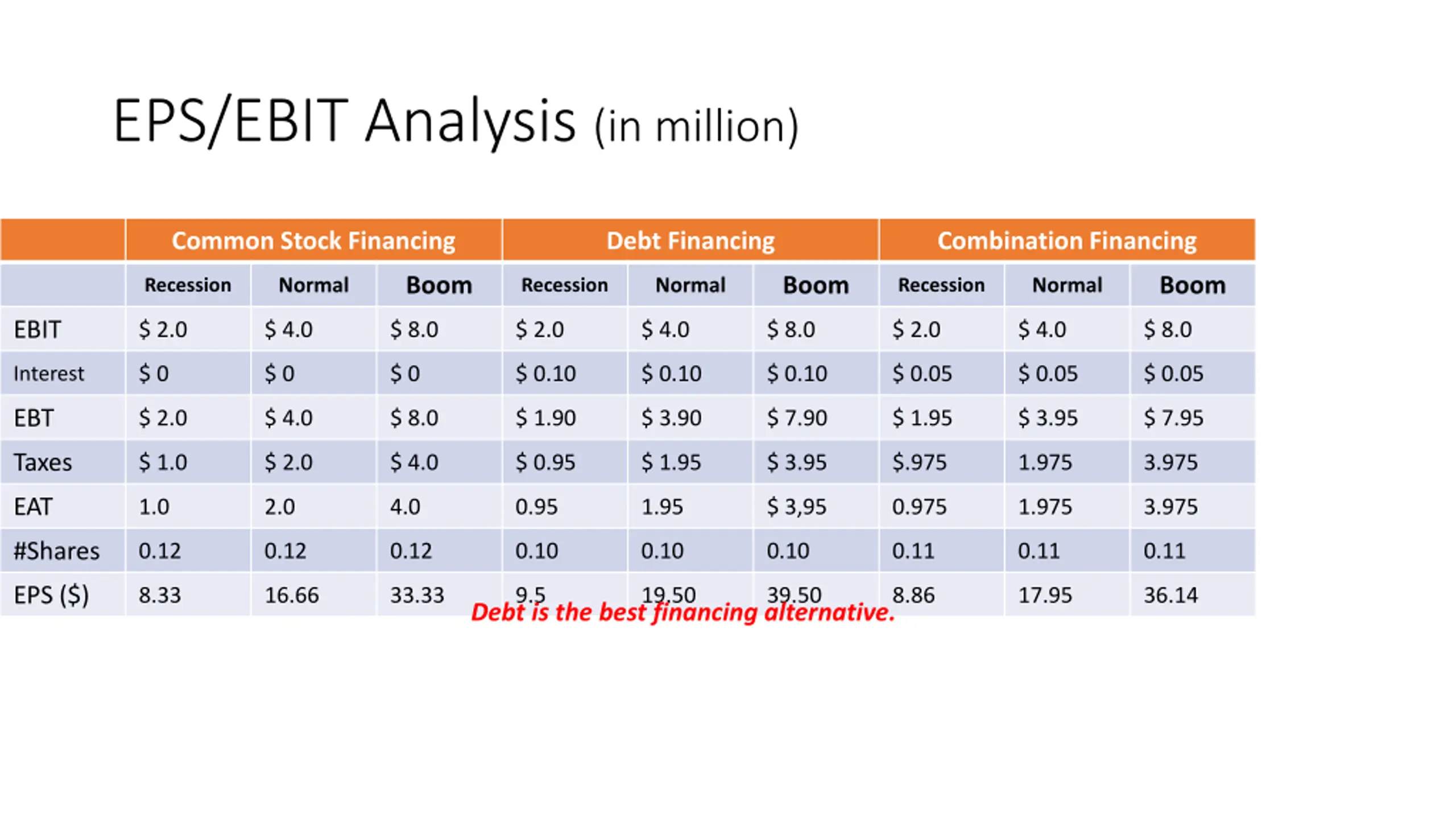 EPS/EBIT Analysis (in million)

| | Common Stock Financing | | | Debt Financing | | | Combination Financing | | |
|---|---|---|---|---|---|---|---|---|---|
| | Recession | Normal | Boom | Recession | Normal | Boom | Recession | Normal | Boom |
| EBIT | \$ 2.0 | \$ 4.0 | \$ 8.0 | \$ 2.0 | \$ 4.0 | \$ 8.0 | \$ 2.0 | \$ 4.0 | \$ 8.0 |
| Interest | \$ 0 | \$ 0 | \$ 0 | \$ 0.10 | \$ 0.10 | \$ 0.10 | \$ 0.05 | \$ 0.05 | \$ 0.05 |
| EBT | \$ 2.0 | \$ 4.0 | \$ 8.0 | \$ 1.90 | \$ 3.90 | \$ 7.90 | \$ 1.95 | \$ 3.95 | \$ 7.95 |
| Taxes | \$ 1.0 | \$ 2.0 | \$ 4.0 | \$ 0.95 | \$ 1.95 | \$ 3.95 | \$.975 | 1.975 | 3.975 |
| EAT | 1.0 | 2.0 | 4.0 | 0.95 | 1.95 | \$ 3,95 | 0.975 | 1.975 | 3.975 |
| #Shares | 0.12 | 0.12 | 0.12 | 0.10 | 0.10 | 0.10 | 0.11 | 0.11 | 0.11 |
| EPS (\$) | 8.33 | 16.66 | 33.33 | 9.5 | 19.50 | 39.50 | 8.86 | 17.95 | 36.14 |

Debt is the best financing alternative.